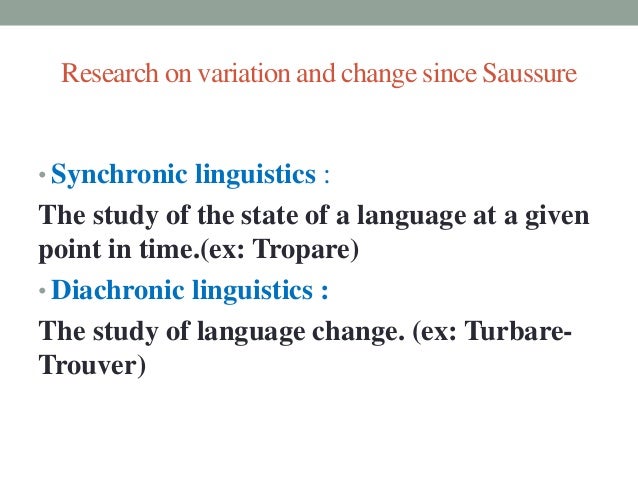 Research on variation and change since Saussure

• Synchronic linguistics :

The study of the state of a language at a given point in time.(ex: Tropare)

• Diachronic linguistics :

The study of language change. (ex: Turbare-Trouver)